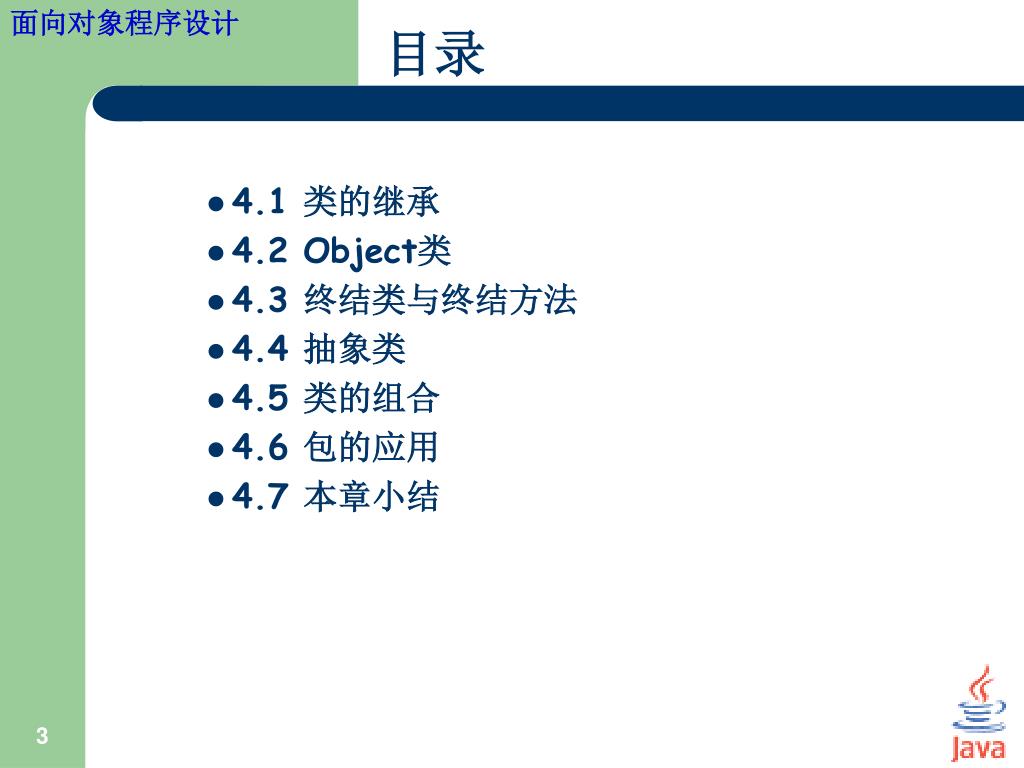 面向对象程序设计

目录

- 4.1 类的继承
- 4.2 Object类
- 4.3 终结类与终结方法
- 4.4 抽象类
- 4.5 类的组合
- 4.6 包的应用
- 4.7 本章小结

3

Java